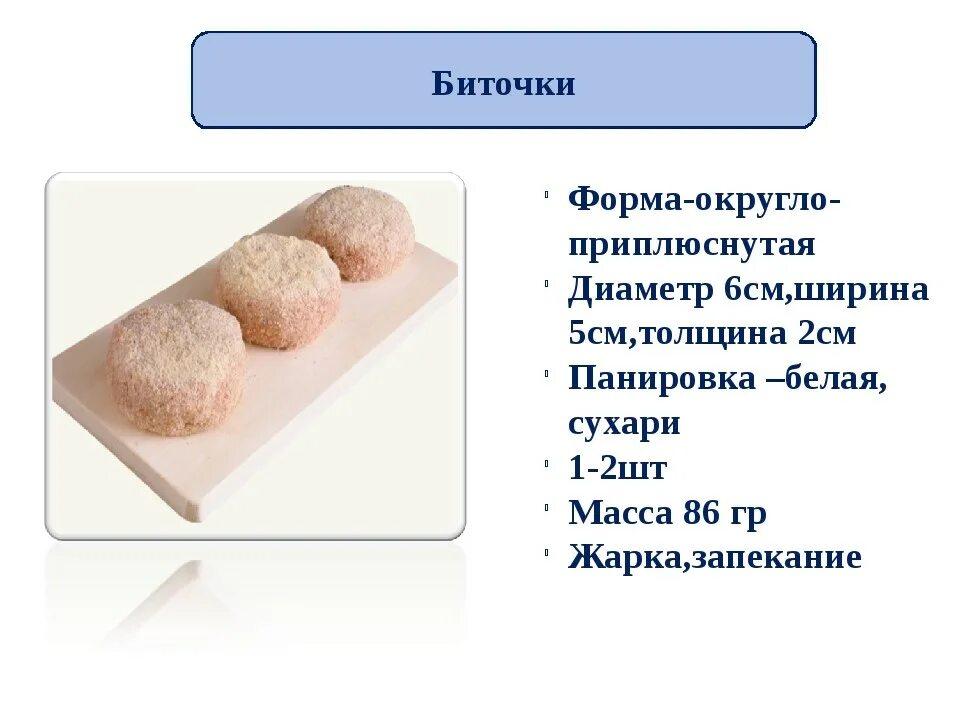 Биточки

- Форма-округло-приплюснутая
- Диаметр 6см,ширина 5см,толщина 2см
- Панировка –белая, сухари
- 1-2шт
- Масса 86 гр
- Жарка,запекание